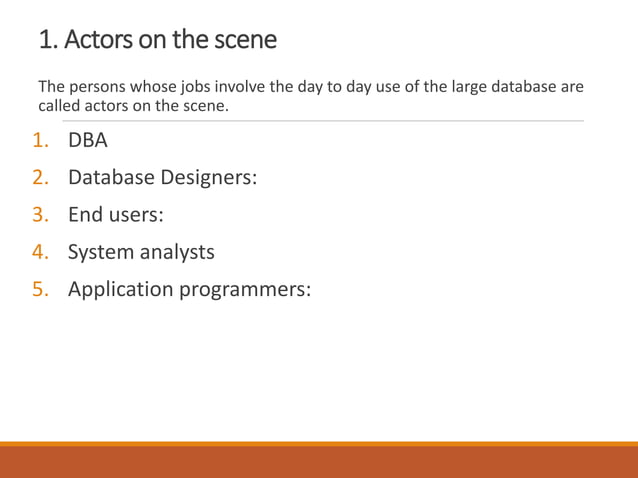 1. Actors on the scene

The persons whose jobs involve the day to day use of the large database are called actors on the scene.

1. DBA
2. Database Designers:
3. End users:
4. System analysts
5. Application programmers: